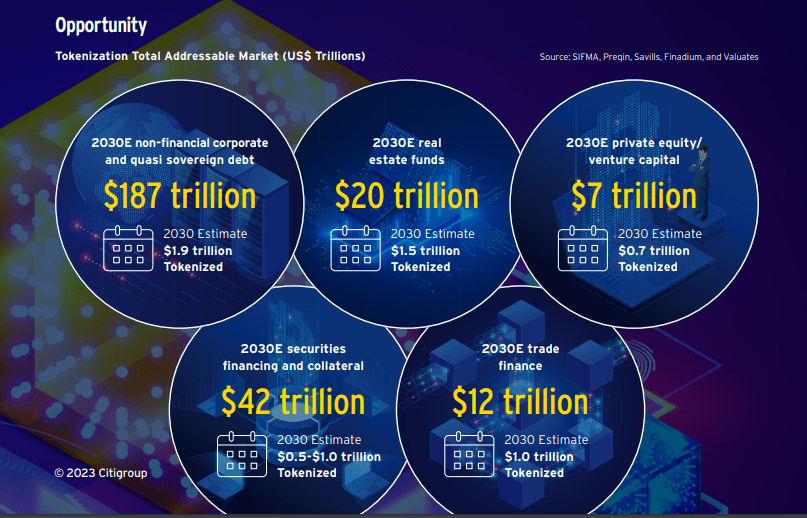 Opportunity

Tokenization Total Addressable Market (US$ Trillions)

Source: SIFMA, Preqin, Savills, Finadium, and Valuates

2030E non-financial corporate and quasi sovereign debt

$187 trillion

2030 Estimate
$1.9 trillion
Tokenized

2030E real estate funds

$20 trillion

2030 Estimate
$1.5 trillion
Tokenized

2030E private equity/ venture capital

$7 trillion

2030 Estimate
$0.7 trillion
Tokenized

2030E securities financing and collateral

$42 trillion

2030 Estimate
$0.5-$1.0 trillion
Tokenized

2030E trade finance

$12 trillion

2030 Estimate
$1.0 trillion
Tokenized

© 2023 Citigroup